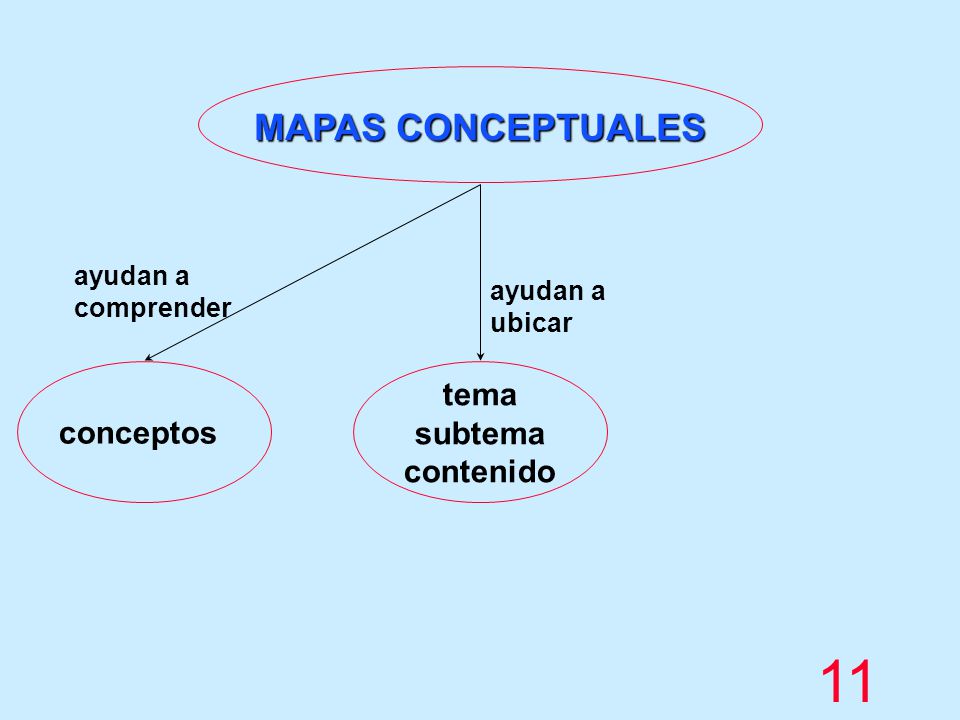 MAPAS CONCEPTUALES

ayudan a comprender

ayudan a ubicar

conceptos

tema
subtema
contenido

11